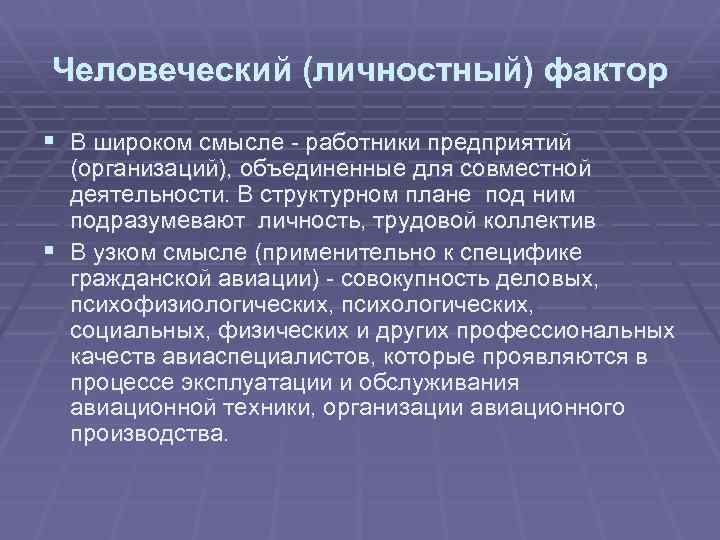 Человеческий (личностный) фактор

▪ В широком смысле - работники предприятий (организаций), объединенные для совместной деятельности. В структурном плане под ним подразумевают личность, трудовой коллектив

▪ В узком смысле (применительно к специфике гражданской авиации) - совокупность деловых, психофизиологических, психологических, социальных, физических и других профессиональных качеств авиаспециалистов, которые проявляются в процессе эксплуатации и обслуживания авиационной техники, организации авиационного производства.